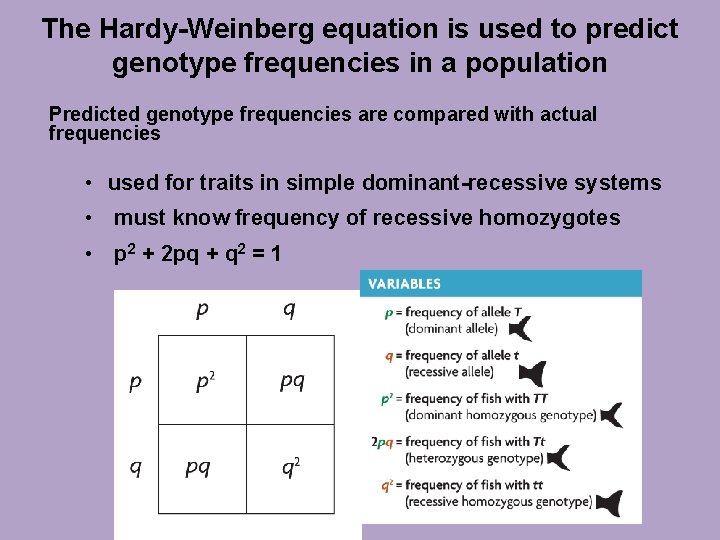 The Hardy-Weinberg equation is used to predict genotype frequencies in a population

Predicted genotype frequencies are compared with actual frequencies

• used for traits in simple dominant-recessive systems
• must know frequency of recessive homozygotes
• $p^2 + 2pq + q^2 = 1$

| | $p$ | $q$ |
|---|---|---|
| $p$ | $p^2$ | $pq$ |
| $q$ | $pq$ | $q^2$ |

VARIABLES

$p$ = frequency of allele $T$ (dominant allele)

$q$ = frequency of allele $t$ (recessive allele)

$p^2$ = frequency of fish with $TT$ (dominant homozygous genotype)

$2pq$ = frequency of fish with $Tt$ (heterozygous genotype)

$q^2$ = frequency of fish with $tt$ (recessive homozygous genotype)